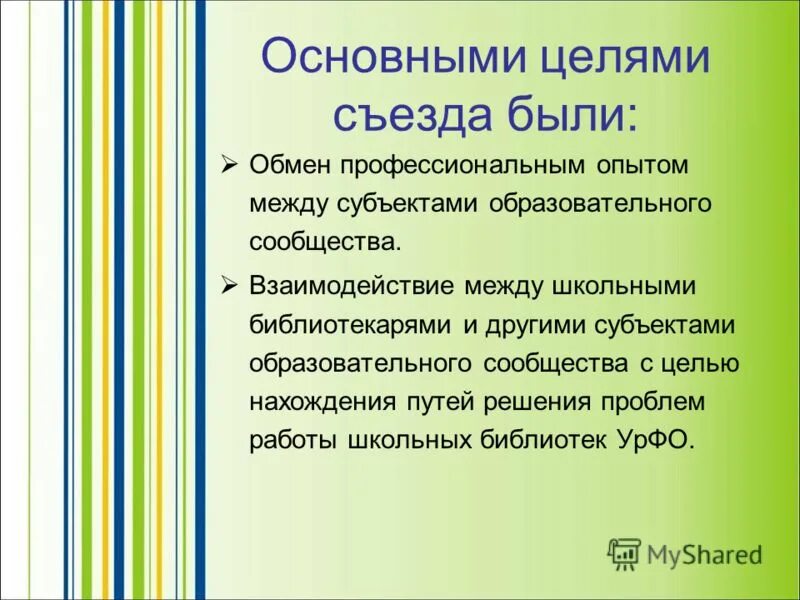 Основными целями съезда были:

➢ Обмен профессиональным опытом между субъектами образовательного сообщества.

➢ Взаимодействие между школьными библиотекарями и другими субъектами образовательного сообщества с целью нахождения путей решения проблем работы школьных библиотек УрФО.

MyShared